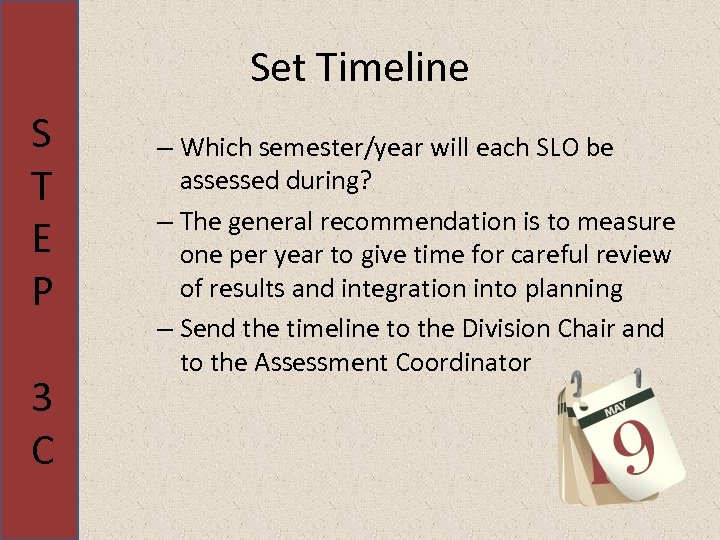 S
T
E
P

3
C

Set Timeline

– Which semester/year will each SLO be assessed during?

– The general recommendation is to measure one per year to give time for careful review of results and integration into planning

– Send the timeline to the Division Chair and to the Assessment Coordinator

MAY
9